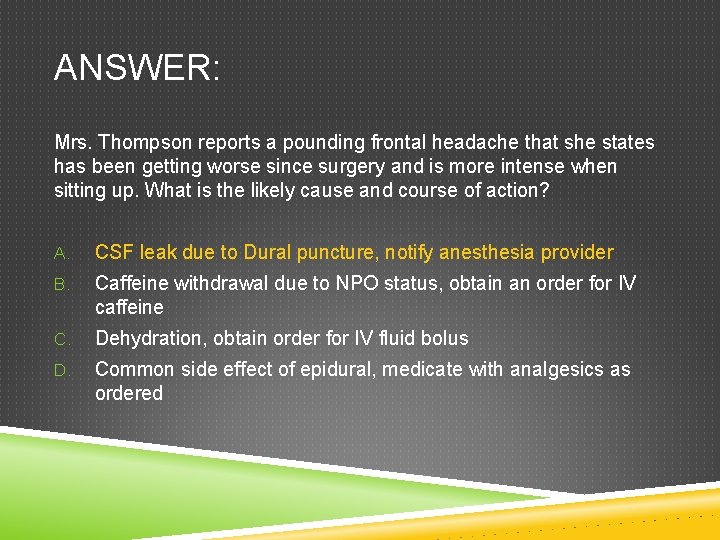 ANSWER:

Mrs. Thompson reports a pounding frontal headache that she states has been getting worse since surgery and is more intense when sitting up. What is the likely cause and course of action?

A. CSF leak due to Dural puncture, notify anesthesia provider

B. Caffeine withdrawal due to NPO status, obtain an order for IV caffeine

C. Dehydration, obtain order for IV fluid bolus

D. Common side effect of epidural, medicate with analgesics as ordered